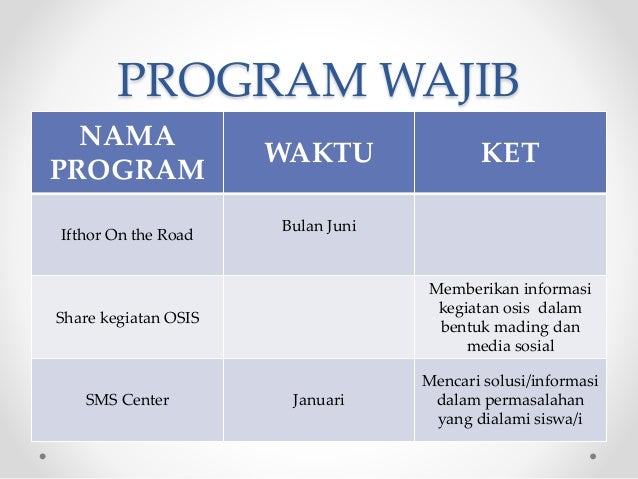 PROGRAM WAJIB

| NAMA PROGRAM | WAKTU | KET |
|---|---|---|
| Ifthor On the Road | Bulan Juni | |
| Share kegiatan OSIS | | Memberikan informasi kegiatan osis dalam bentuk mading dan media sosial |
| SMS Center | Januari | Mencari solusi/informasi dalam permasalahan yang dialami siswa/i |